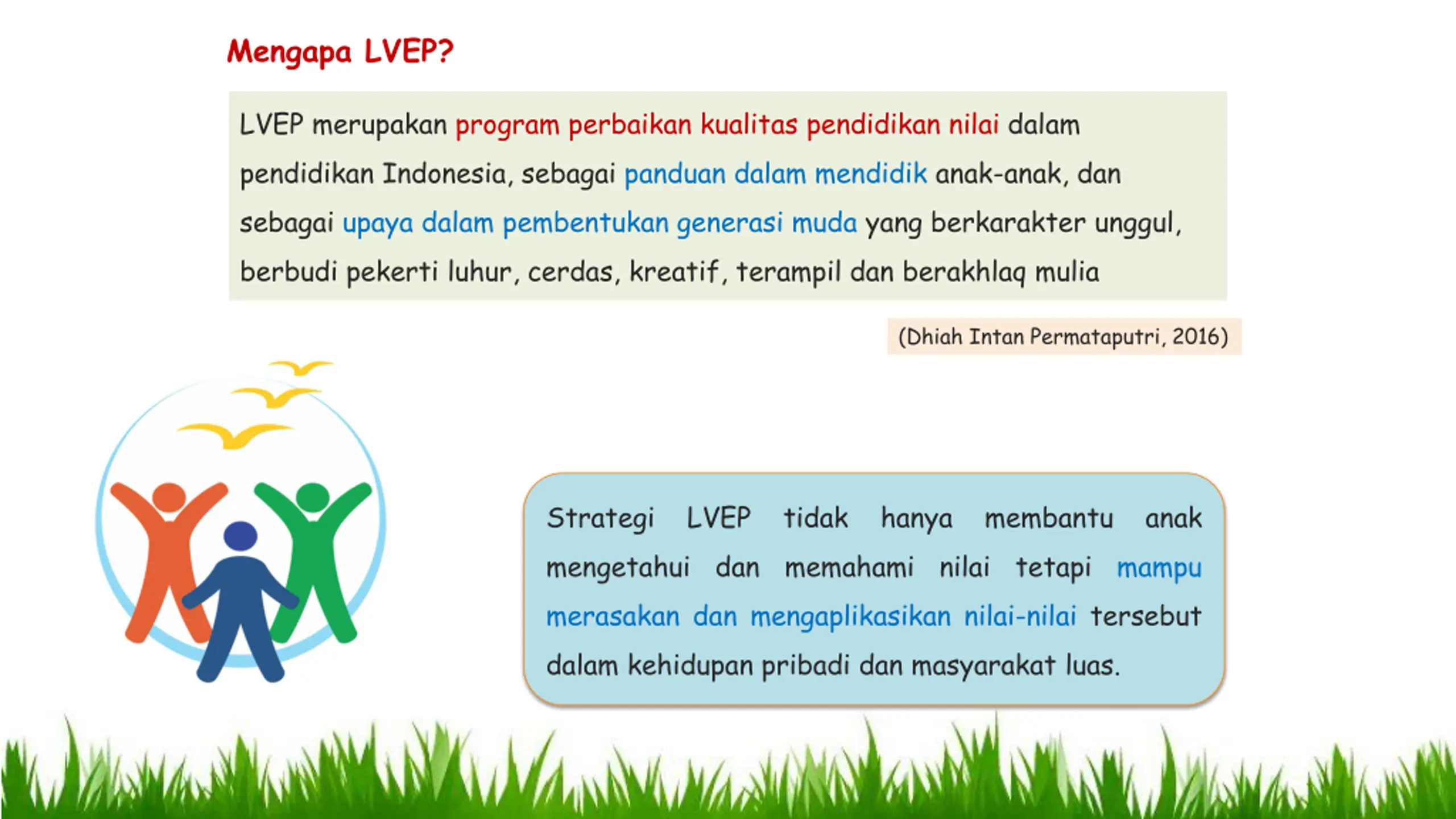 Mengapa LVEP?

LVEP merupakan program perbaikan kualitas pendidikan nilai dalam pendidikan Indonesia, sebagai panduan dalam mendidik anak-anak, dan sebagai upaya dalam pembentukan generasi muda yang berkarakter unggul, berbudi pekerti luhur, cerdas, kreatif, terampil dan berakhlaq mulia

(Dhiah Intan Permataputri, 2016)

Strategi LVEP tidak hanya membantu anak mengetahui dan memahami nilai tetapi mampu merasakan dan mengaplikasikan nilai-nilai tersebut dalam kehidupan pribadi dan masyarakat luas.